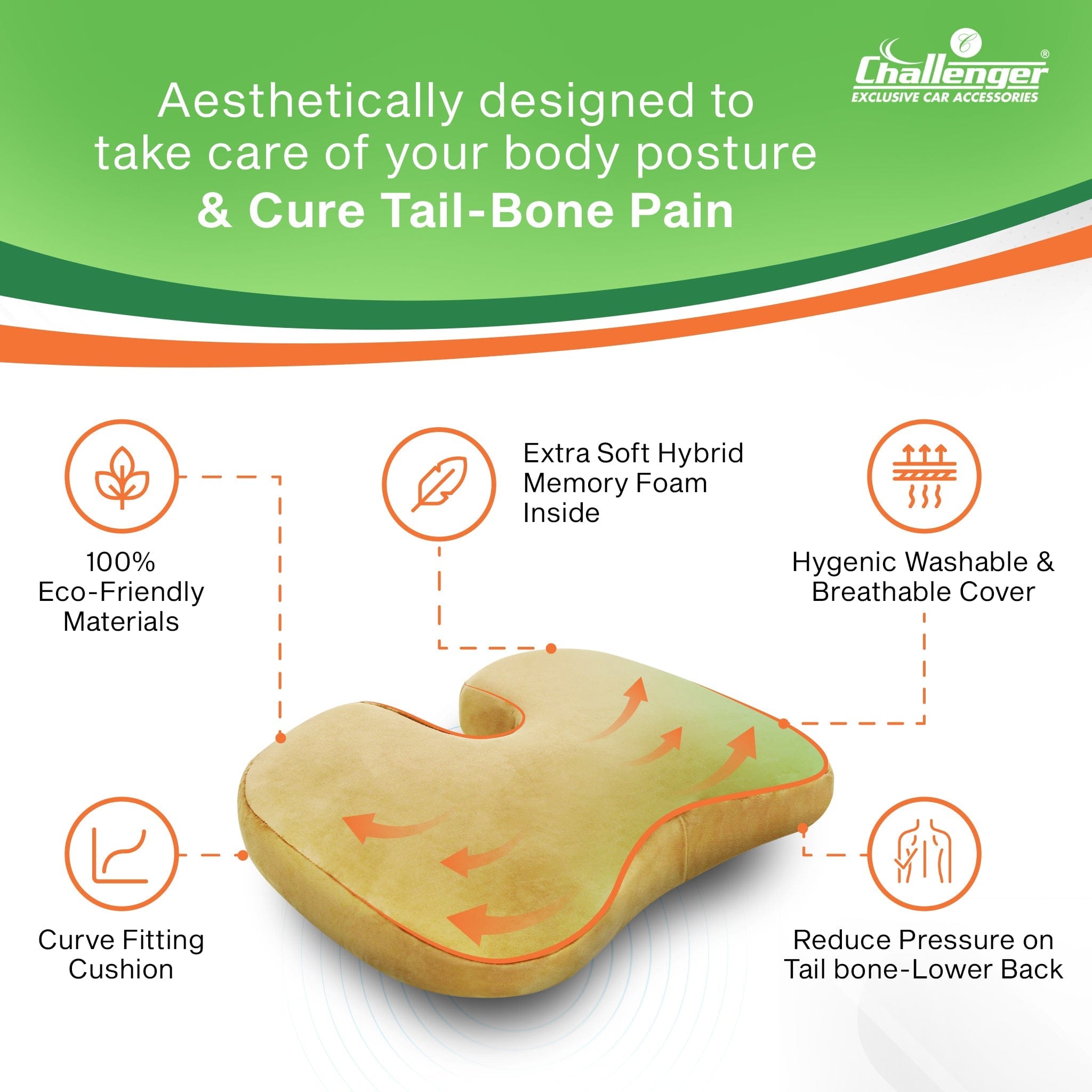 Challenger®
EXCLUSIVE CAR ACCESSORIES

Aesthetically designed to take care of your body posture & Cure Tail-Bone Pain

100% Eco-Friendly Materials

Extra Soft Hybrid Memory Foam Inside

Hygenic Washable & Breathable Cover

Curve Fitting Cushion

Reduce Pressure on Tail bone-Lower Back